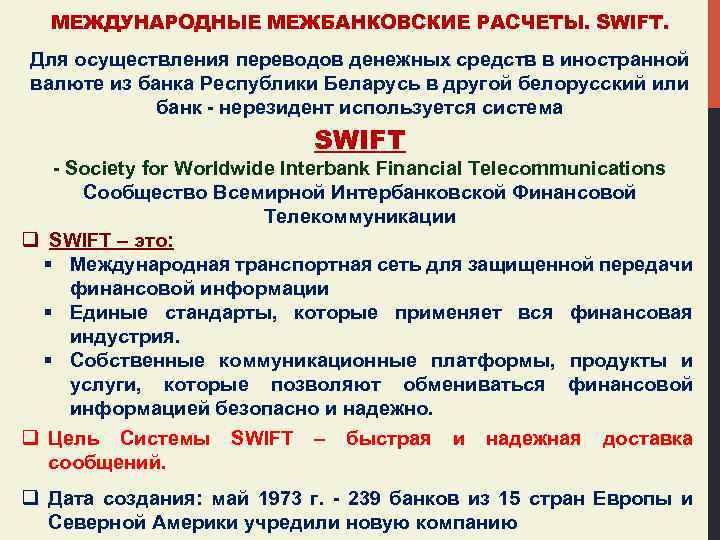 МЕЖДУНАРОДНЫЕ МЕЖБАНКОВСКИЕ РАСЧЕТЫ. SWIFT.

Для осуществления переводов денежных средств в иностранной валюте из банка Республики Беларусь в другой белорусский или банк - нерезидент используется система

SWIFT

- Society for Worldwide Interbank Financial Telecommunications Сообщество Всемирной Интербанковской Финансовой Телекоммуникации

❑ SWIFT – это:

▪ Международная транспортная сеть для защищенной передачи финансовой информации

▪ Единые стандарты, которые применяет вся финансовая индустрия.

▪ Собственные коммуникационные платформы, продукты и услуги, которые позволяют обмениваться финансовой информацией безопасно и надежно.

❑ Цель Системы SWIFT – быстрая и надежная доставка сообщений.

❑ Дата создания: май 1973 г. - 239 банков из 15 стран Европы и Северной Америки учредили новую компанию